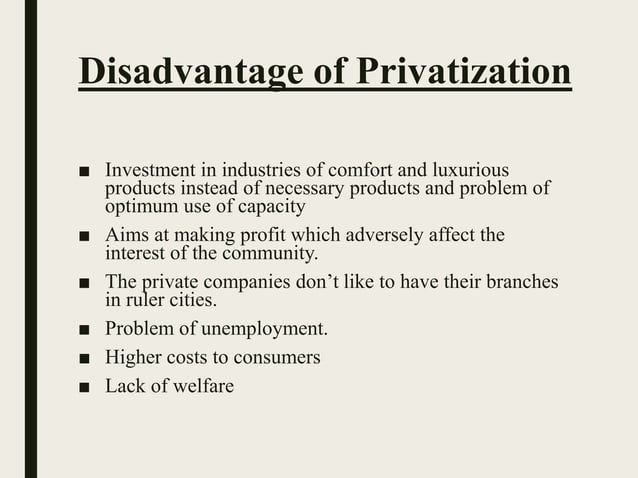 Disadvantage of Privatization

■ Investment in industries of comfort and luxurious products instead of necessary products and problem of optimum use of capacity
■ Aims at making profit which adversely affect the interest of the community.
■ The private companies don't like to have their branches in ruler cities.
■ Problem of unemployment.
■ Higher costs to consumers
■ Lack of welfare